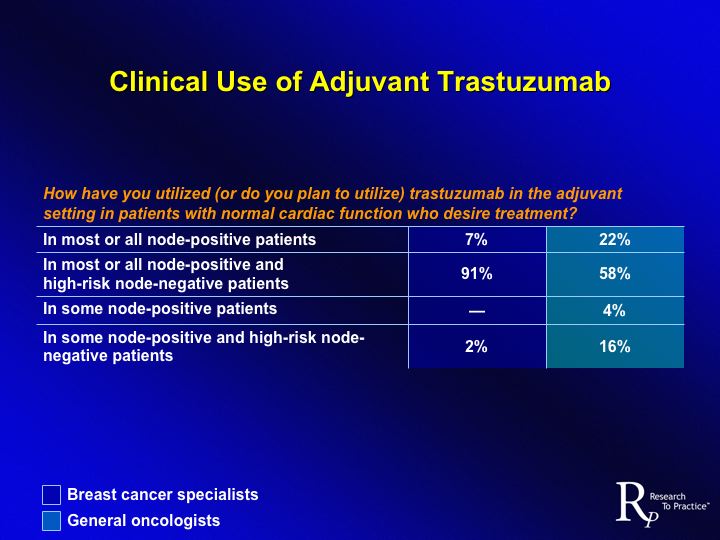 Clinical Use of Adjuvant Trastuzumab

How have you utilized (or do you plan to utilize) trastuzumab in the adjuvant setting in patients with normal cardiac function who desire treatment?

| | | |
|---|---|---|
| In most or all node-positive patients | 7% | 22% |
| In most or all node-positive and high-risk node-negative patients | 91% | 58% |
| In some node-positive patients | — | 4% |
| In some node-positive and high-risk node-negative patients | 2% | 16% |

Breast cancer specialists
General oncologists

RP Research To Practice™